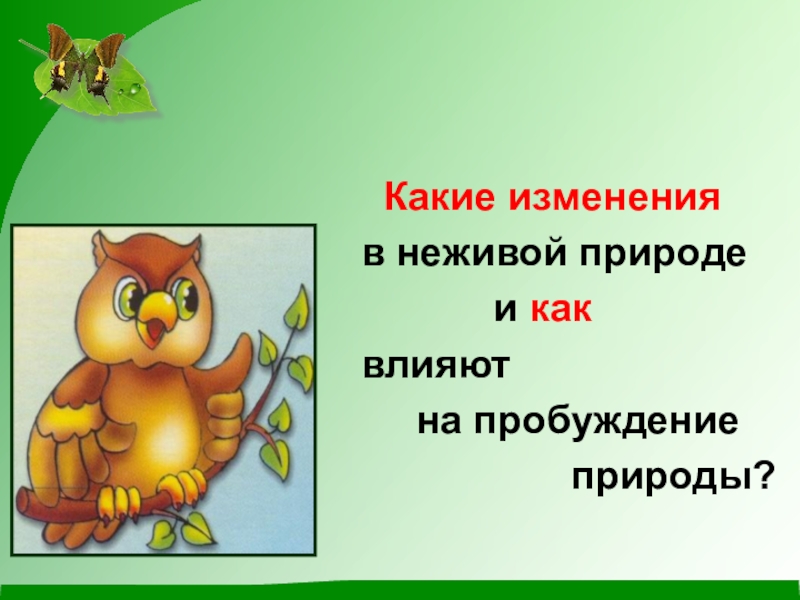 Какие изменения
в неживой природе
и как
влияют
на пробуждение
природы?